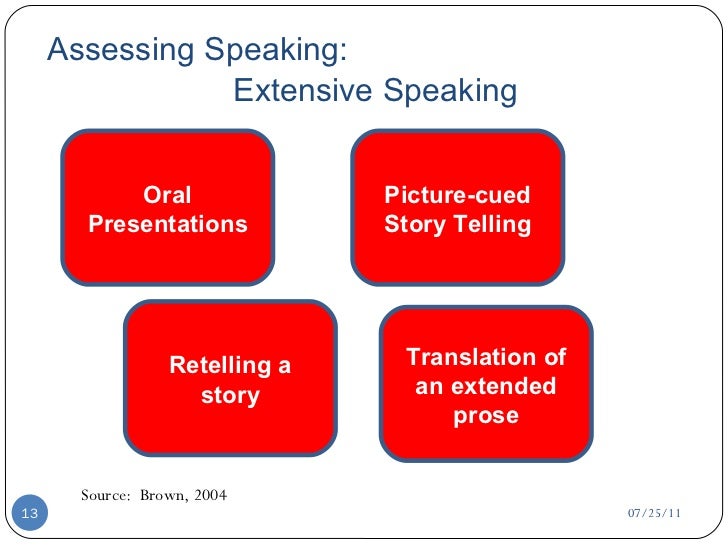 Assessing Speaking:
Extensive Speaking

Oral Presentations

Picture-cued Story Telling

Retelling a story

Translation of an extended prose

Source: Brown, 2004

13

07/25/11